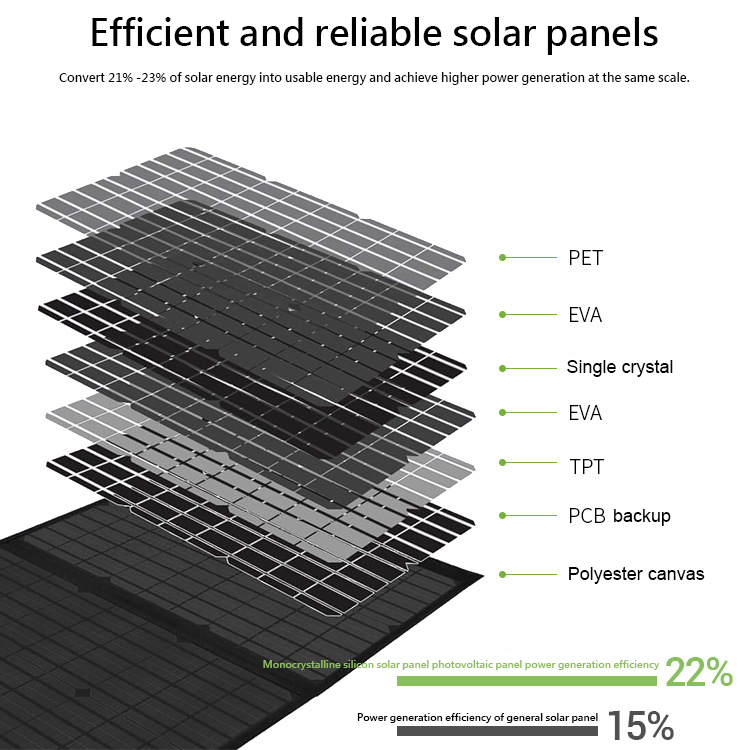 Efficient and reliable solar panels

Convert 21% -23% of solar energy into usable energy and achieve higher power generation at the same scale.

PET

EVA

Single crystal

EVA

TPT

PCB backup

Polyester canvas

Monocrystalline silicon solar panel photovoltaic panel power generation efficiency 22%

Power generation efficiency of general solar panel 15%